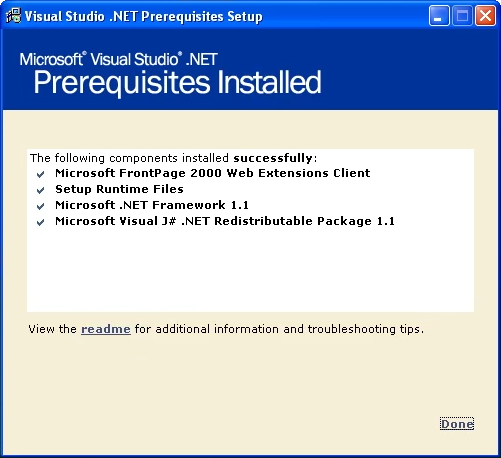 Visual Studio .NET Prerequisites Setup

Microsoft® Visual Studio® .NET
Prerequisites Installed

The following components installed successfully:
Microsoft FrontPage 2000 Web Extensions Client
Setup Runtime Files
Microsoft .NET Framework 1.1
Microsoft Visual J# .NET Redistributable Package 1.1

View the readme for additional information and troubleshooting tips.

Done